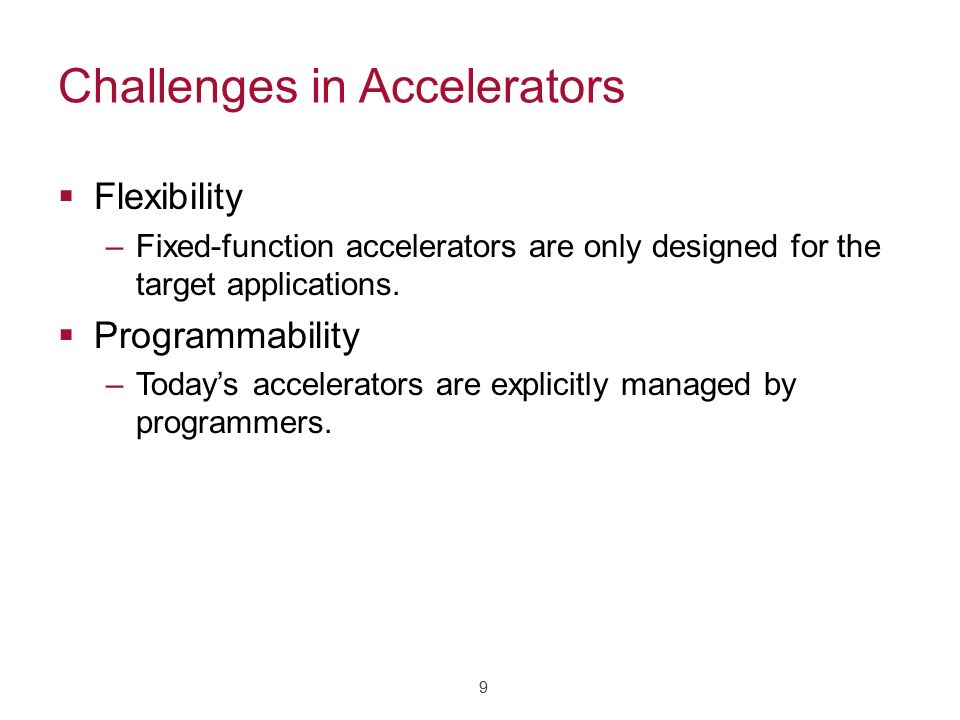 Challenges in Accelerators

▪ Flexibility
– Fixed-function accelerators are only designed for the target applications.

▪ Programmability
– Today's accelerators are explicitly managed by programmers.

9